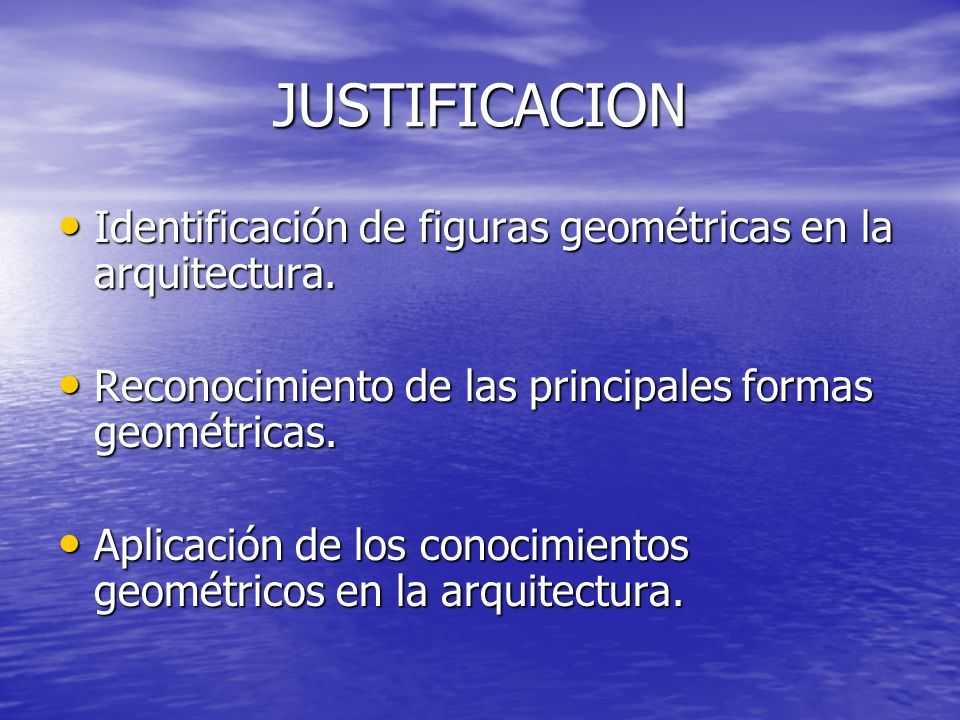 JUSTIFICACION

• Identificación de figuras geométricas en la arquitectura.

• Reconocimiento de las principales formas geométricas.

• Aplicación de los conocimientos geométricos en la arquitectura.